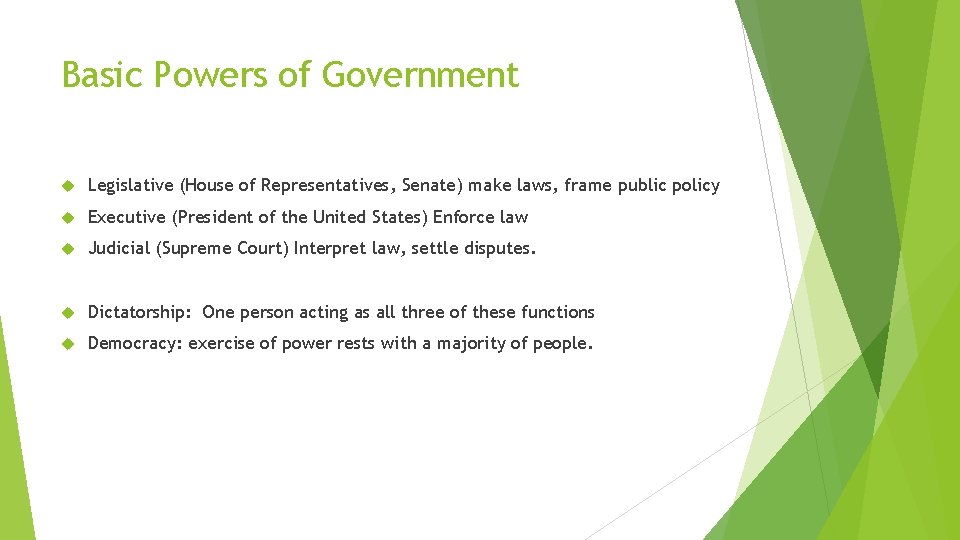 Basic Powers of Government

Legislative (House of Representatives, Senate) make laws, frame public policy

Executive (President of the United States) Enforce law

Judicial (Supreme Court) Interpret law, settle disputes.

Dictatorship: One person acting as all three of these functions

Democracy: exercise of power rests with a majority of people.